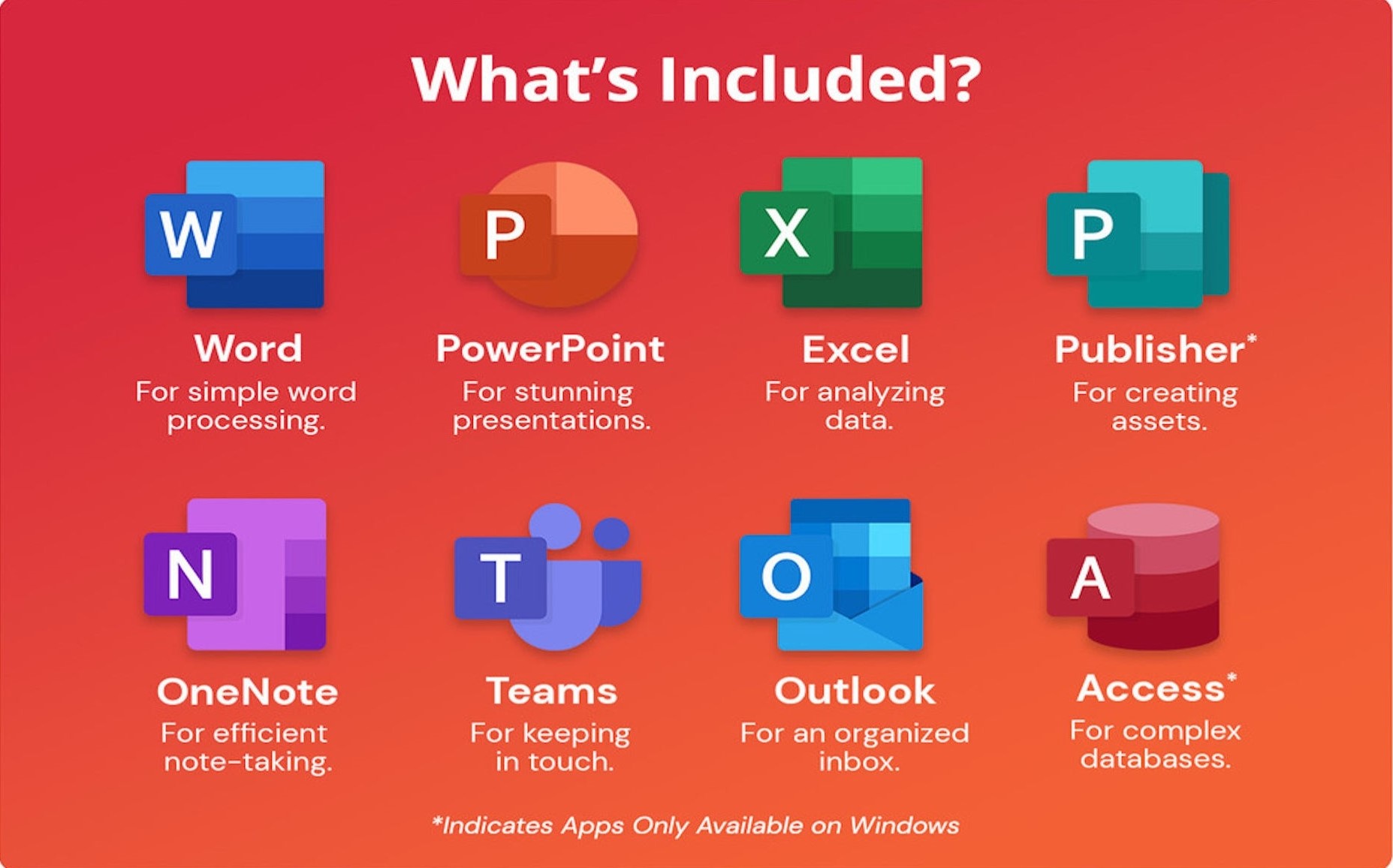 What's Included?

W
Word
For simple word processing.

P
PowerPoint
For stunning presentations.

X
Excel
For analyzing data.

P
Publisher*
For creating assets.

N
OneNote
For efficient note-taking.

T
Teams
For keeping in touch.

O
Outlook
For an organized inbox.

A
Access*
For complex databases.

*Indicates Apps Only Available on Windows